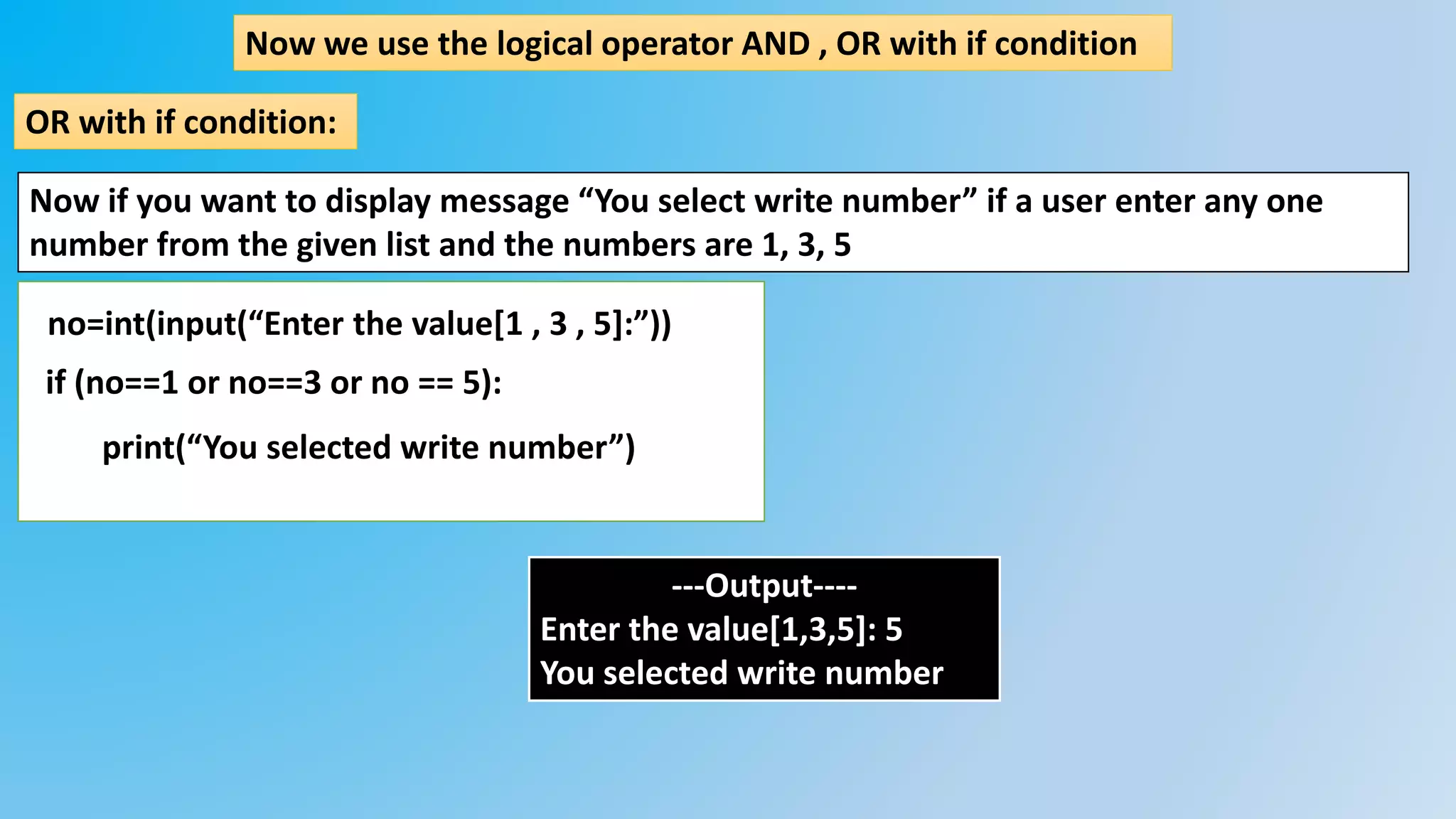 Now we use the logical operator AND , OR with if condition

OR with if condition:

Now if you want to display message “You select write number” if a user enter any one number from the given list and the numbers are 1, 3, 5

no=int(input(“Enter the value[1 , 3 , 5]:”))
if (no==1 or no==3 or no == 5):
print(“You selected write number”)

---Output----
Enter the value[1,3,5]: 5
You selected write number